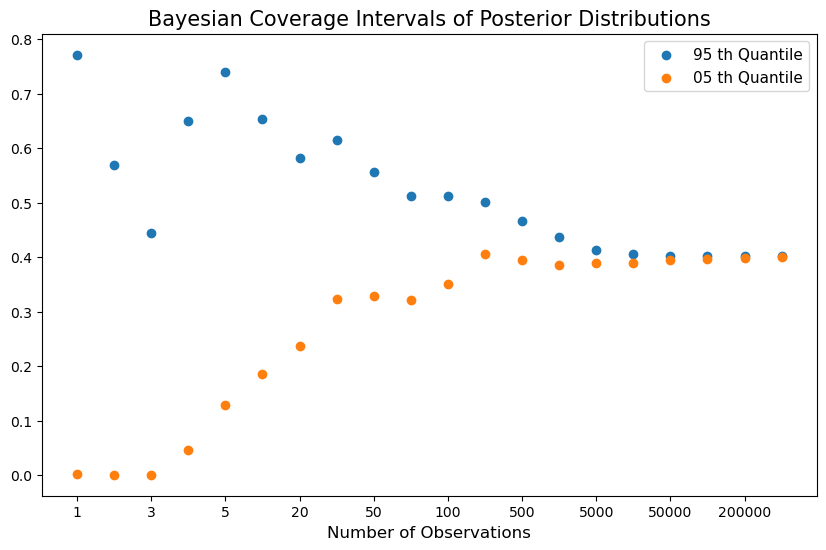 Bayesian Coverage Intervals of Posterior Distributions

95 th Quantile
05 th Quantile

0.8
0.7
0.6
0.5
0.4
0.3
0.2
0.1
0.0

1
3
5
20
50
100
500
5000
50000
200000

Number of Observations